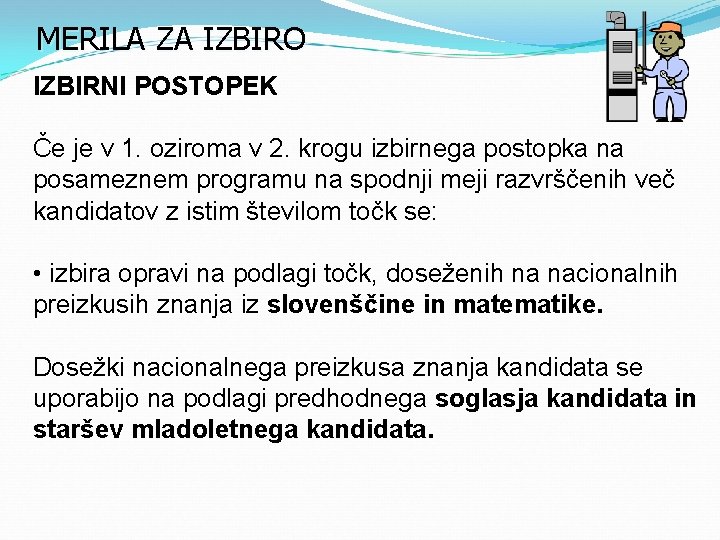 MERILA ZA IZBIRO

IZBIRNI POSTOPEK

Če je v 1. oziroma v 2. krogu izbirnega postopka na posameznem programu na spodnji meji razvrščenih več kandidatov z istim številom točk se:

• izbira opravi na podlagi točk, doseženih na nacionalnih preizkusih znanja iz slovenščine in matematike.

Dosežki nacionalnega preizkusa znanja kandidata se uporabijo na podlagi predhodnega soglasja kandidata in staršev mladoletnega kandidata.